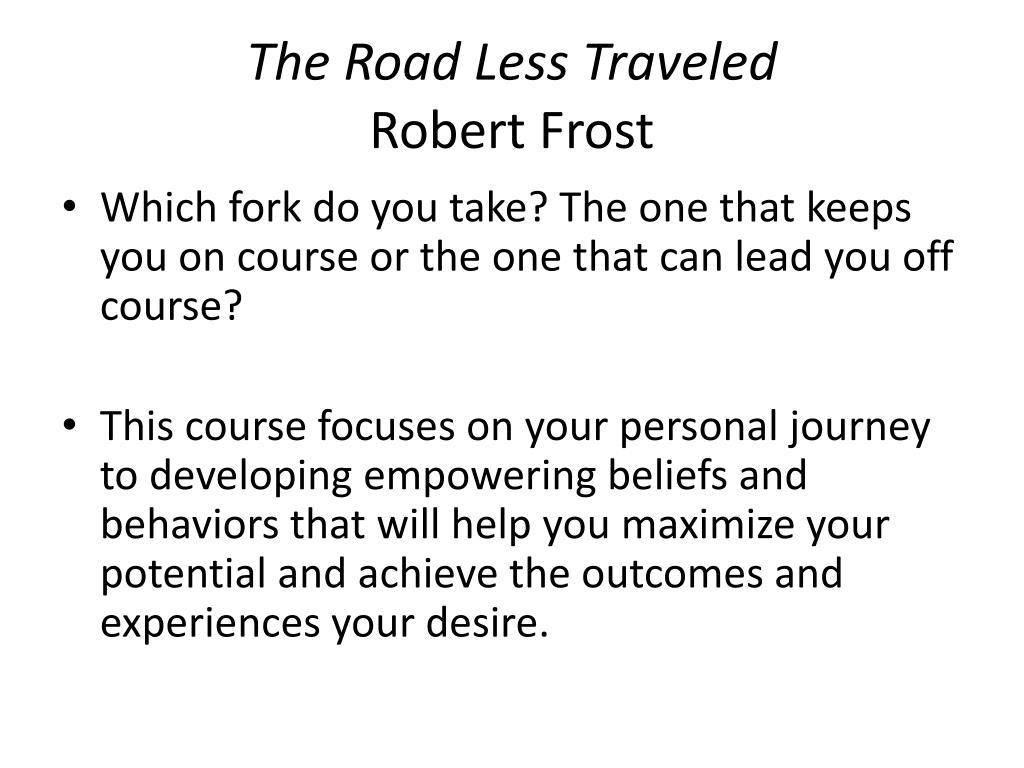 The Road Less Traveled
Robert Frost

• Which fork do you take? The one that keeps you on course or the one that can lead you off course?

• This course focuses on your personal journey to developing empowering beliefs and behaviors that will help you maximize your potential and achieve the outcomes and experiences your desire.